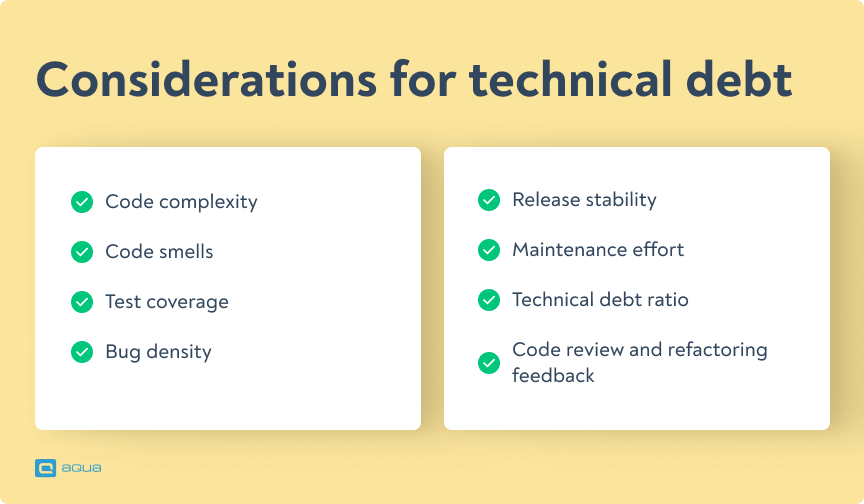 Considerations for technical debt

Code complexity

Code smells

Test coverage

Bug density

Release stability

Maintenance effort

Technical debt ratio

Code review and refactoring feedback

aqua